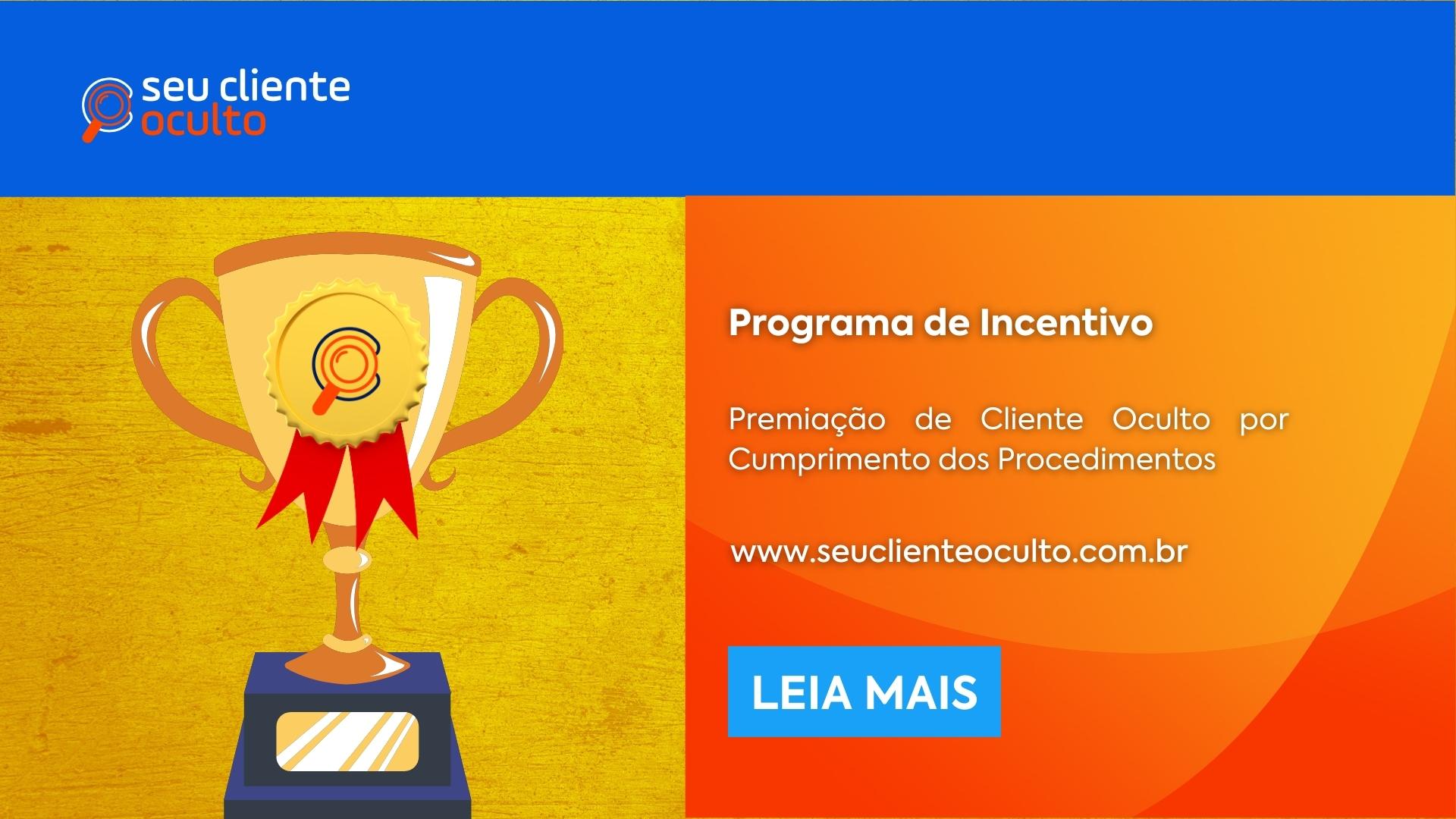 seu cliente oculto

Programa de Incentivo

Premiação de Cliente Oculto por Cumprimento dos Procedimentos

www.seuclienteoculto.com.br

LEIA MAIS